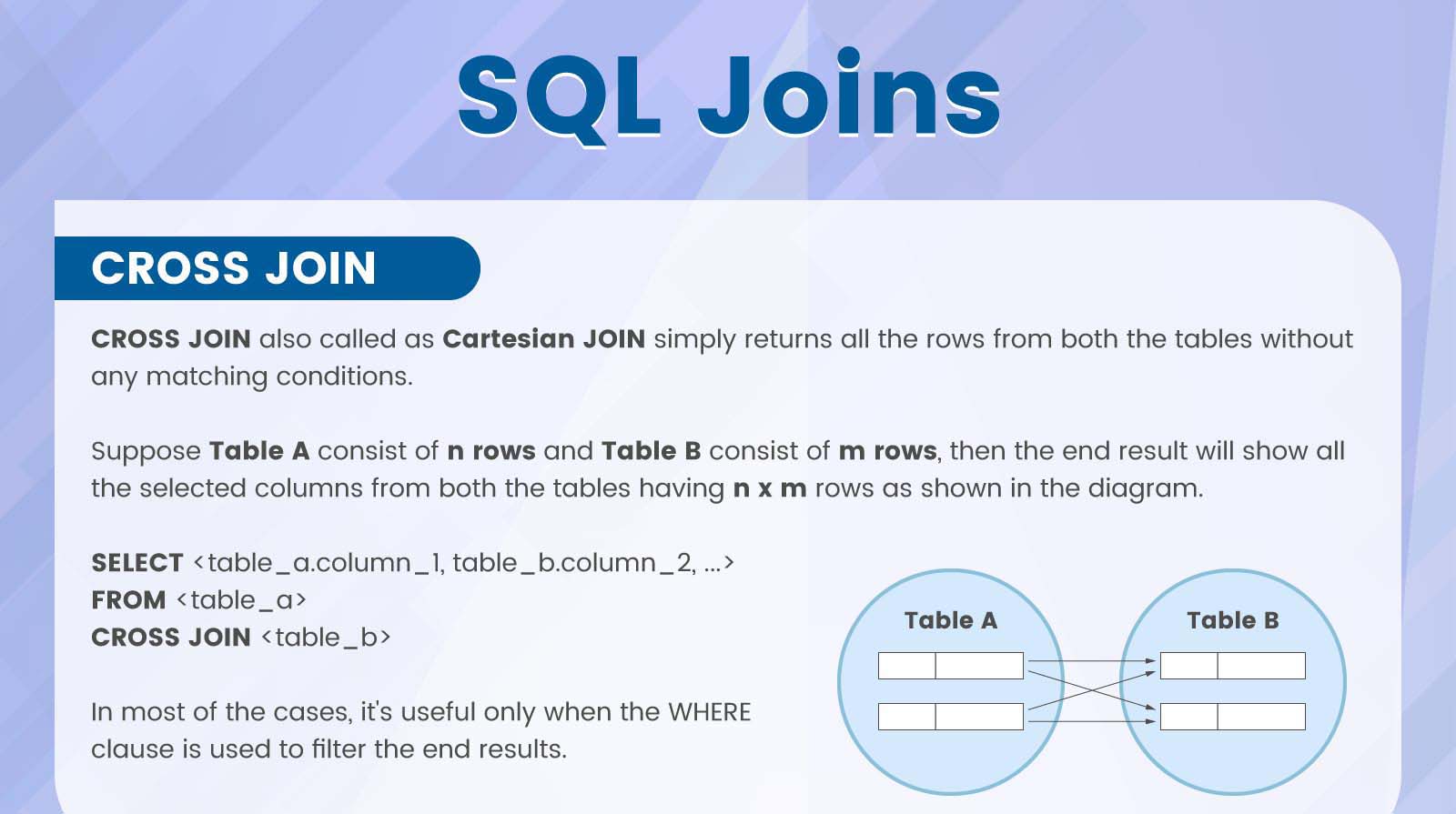 SQL Joins

CROSS JOIN

CROSS JOIN also called as Cartesian JOIN simply returns all the rows from both the tables without any matching conditions.

Suppose Table A consist of n rows and Table B consist of m rows, then the end result will show all the selected columns from both the tables having n x m rows as shown in the diagram.

SELECT <table_a.column_1, table_b.column_2, ...>
FROM <table_a>
CROSS JOIN <table_b>

In most of the cases, it's useful only when the WHERE clause is used to filter the end results.

Table A

Table B